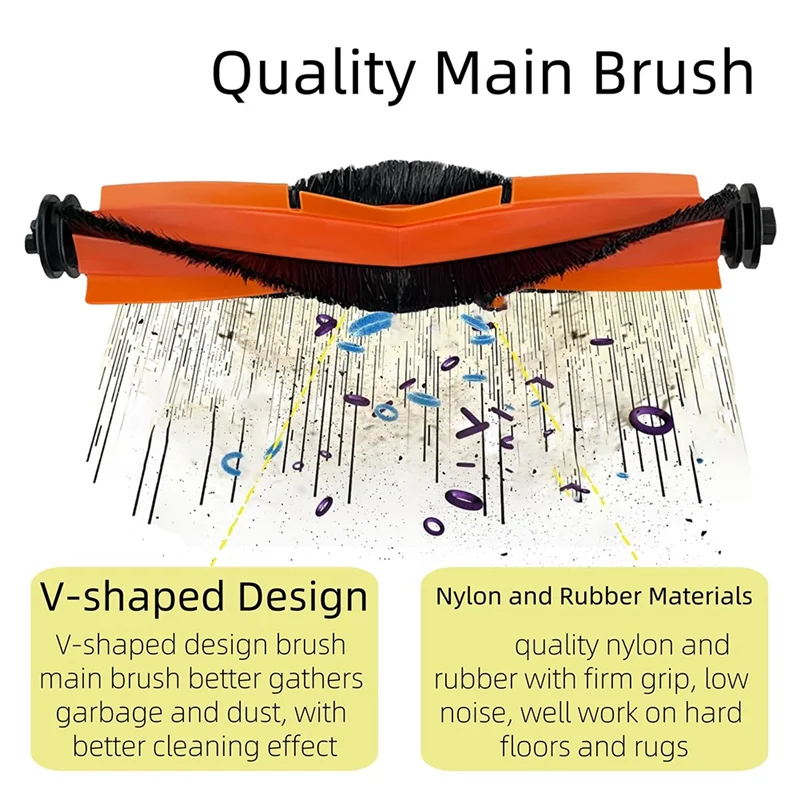 Quality Main Brush

V-shaped Design

V-shaped design brush main brush better gathers garbage and dust, with better cleaning effect

Nylon and Rubber Materials

quality nylon and rubber with firm grip, low noise, well work on hard floors and rugs